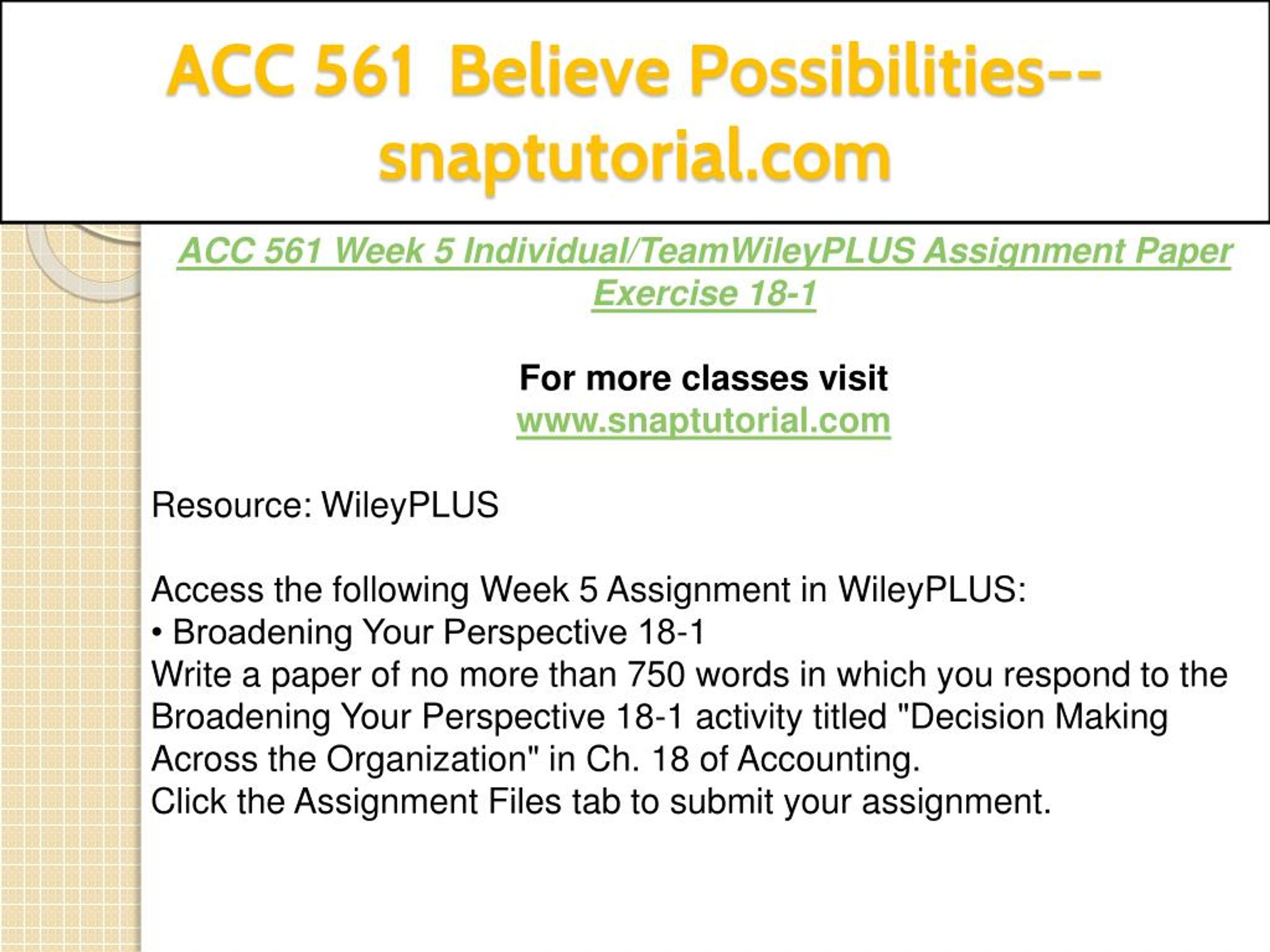 ACC 561 Believe Possibilities--snaptutorial.com

ACC 561 Week 5 Individual/TeamWileyPLUS Assignment Paper Exercise 18-1

For more classes visit
www.snaptutorial.com

Resource: WileyPLUS

Access the following Week 5 Assignment in WileyPLUS:
• Broadening Your Perspective 18-1
Write a paper of no more than 750 words in which you respond to the Broadening Your Perspective 18-1 activity titled "Decision Making Across the Organization" in Ch. 18 of Accounting.
Click the Assignment Files tab to submit your assignment.